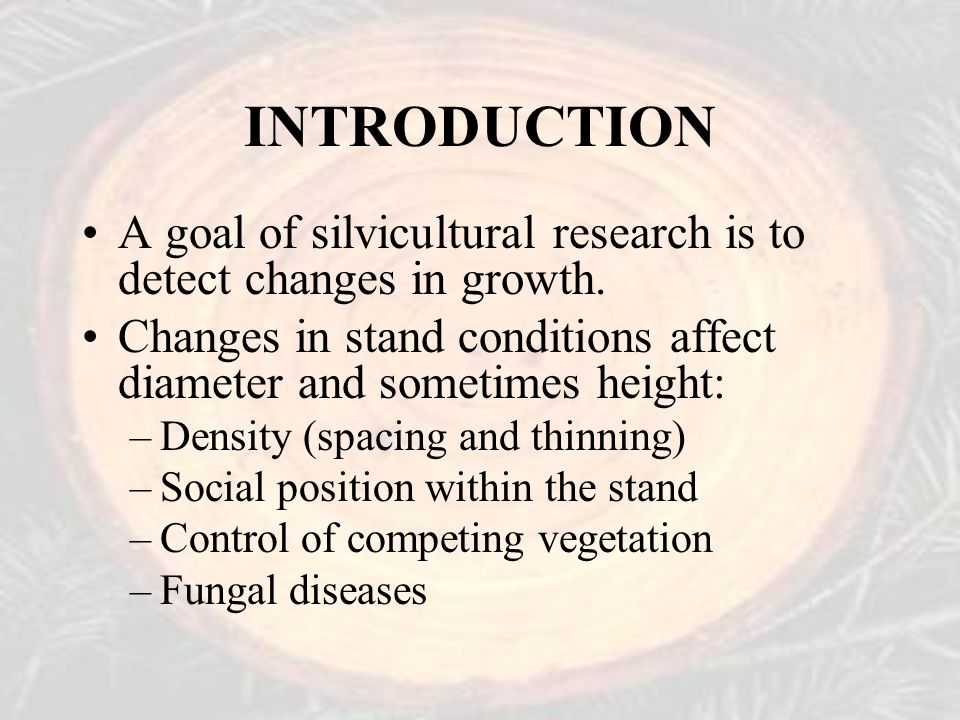 INTRODUCTION

• A goal of silvicultural research is to detect changes in growth.
• Changes in stand conditions affect diameter and sometimes height:
– Density (spacing and thinning)
– Social position within the stand
– Control of competing vegetation
– Fungal diseases